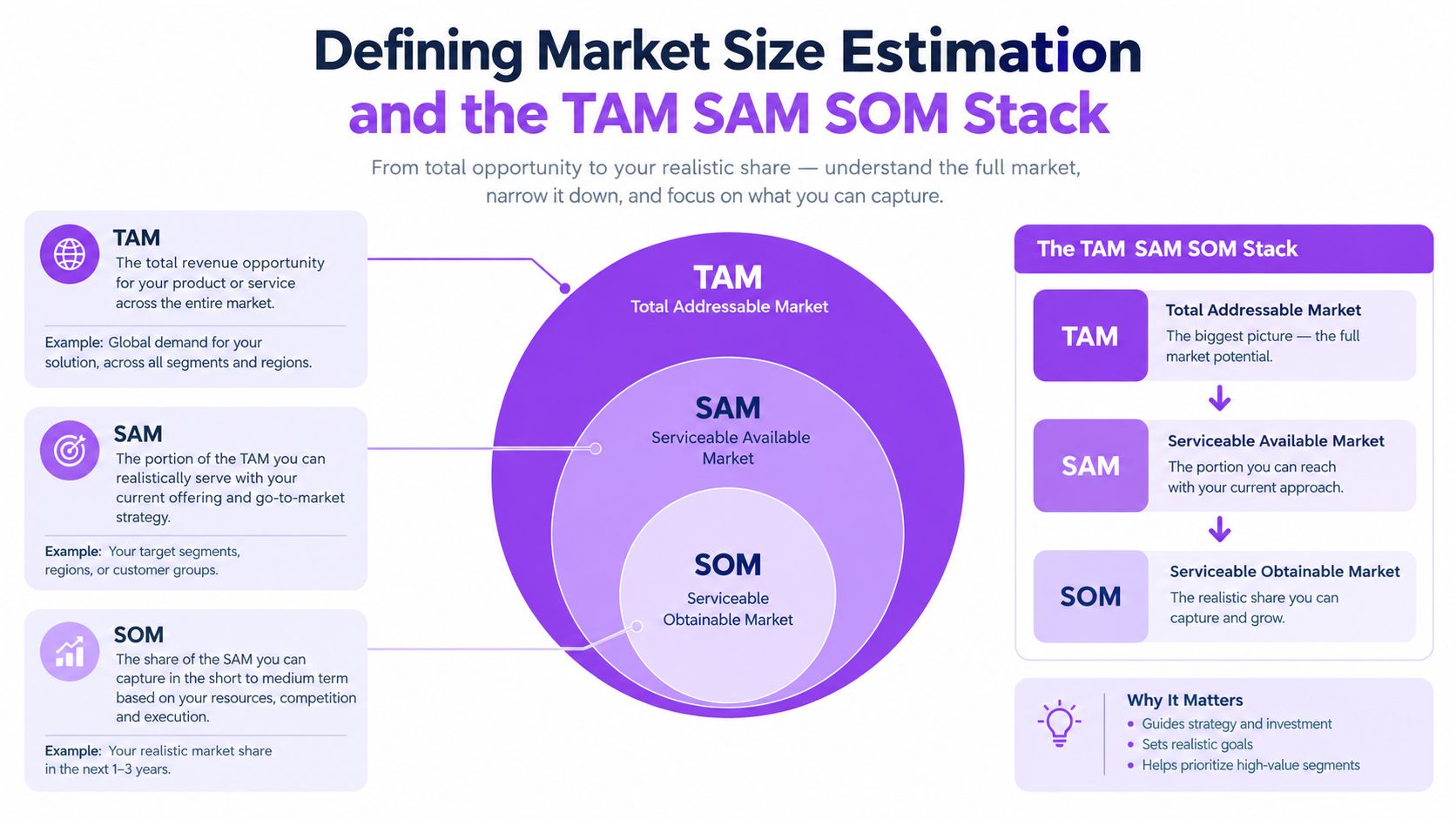 Defining Market Size Estimation
and the TAM SAM SOM Stack

From total opportunity to your realistic share — understand the full market, narrow it down, and focus on what you can capture.

TAM
The total revenue opportunity for your product or service across the entire market.

Example: Global demand for your solution, across all segments and regions.

SAM
The portion of the TAM you can realistically serve with your current offering and go-to-market strategy.

Example: Your target segments, regions, or customer groups.

SOM
The share of the SAM you can capture in the short to medium term based on your resources, competition and execution.

Example: Your realistic market share in the next 1–3 years.

TAM
Total Addressable Market

SAM
Serviceable Available Market

SOM
Serviceable Obtainable Market

The TAM SAM SOM Stack

TAM
Total Addressable Market
The biggest picture — the full market potential.

SAM
Serviceable Available Market
The portion you can reach with your current approach.

SOM
Serviceable Obtainable Market
The realistic share you can capture and grow.

Why It Matters
• Guides strategy and investment
• Sets realistic goals
• Helps prioritize high-value segments